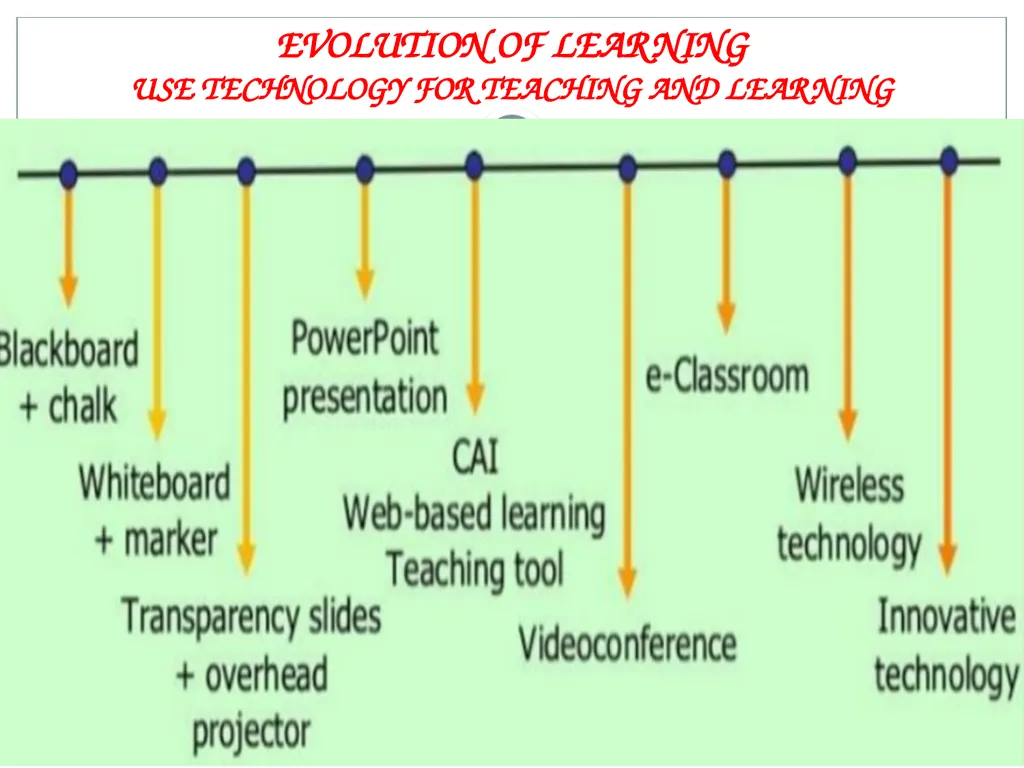 EVOLUTION OF LEARNING
USE TECHNOLOGY FOR TEACHING AND LEARNING

Blackboard + chalk

Whiteboard + marker

Transparency slides + overhead projector

PowerPoint presentation

CAI
Web-based learning
Teaching tool

Videoconference

e-Classroom

Wireless technology

Innovative technology